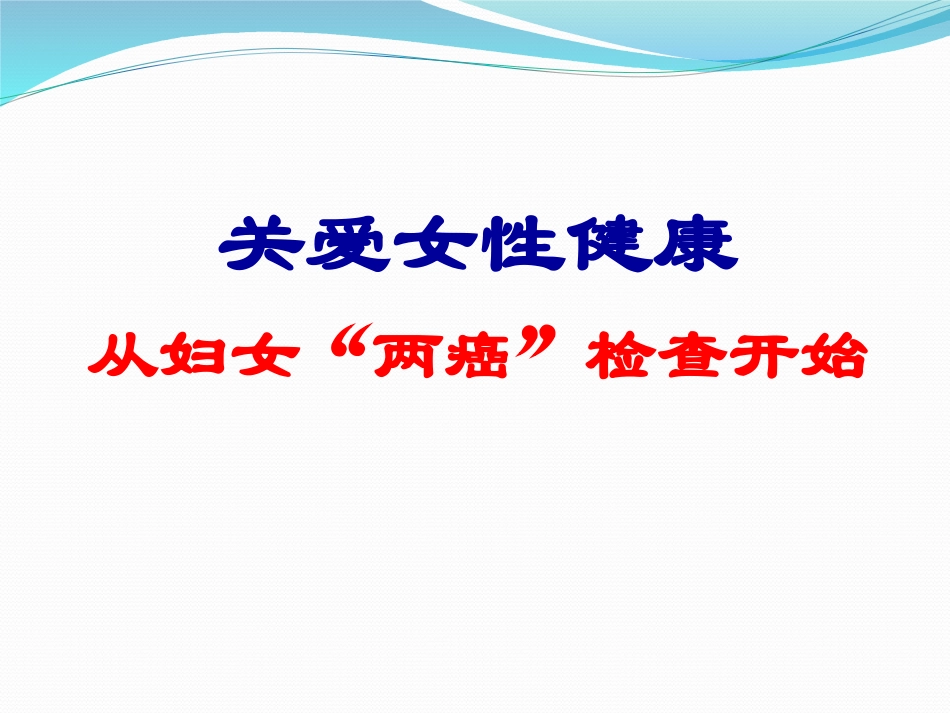 关爱女性健康

从妇女“两癌”检查开始